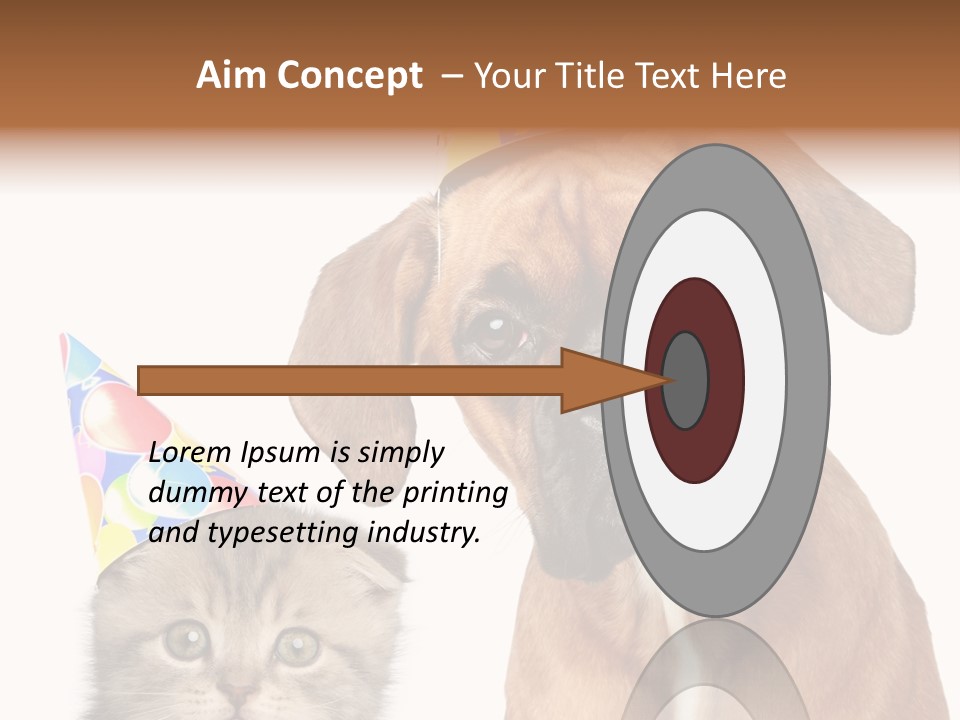 Aim Concept – Your Title Text Here

Lorem Ipsum is simply dummy text of the printing and typesetting industry.